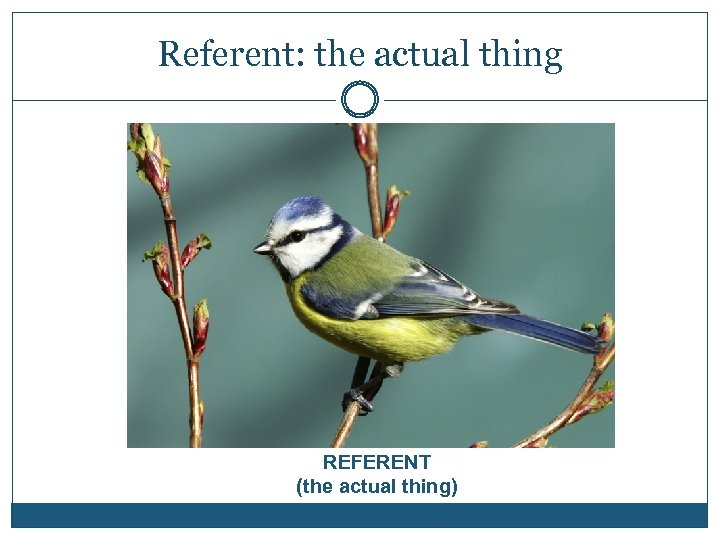 Referent: the actual thing

REFERENT
(the actual thing)